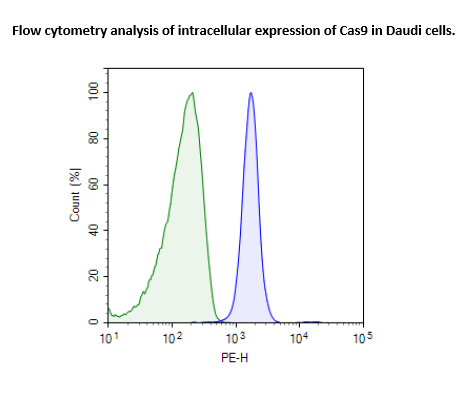 Flow cytometry analysis of intracellular expression of Cas9 in Daudi cells.

Count [%]

100
80
60
40
20
0

$10^1$ $10^2$ $10^3$ $10^4$ $10^5$

PE-H